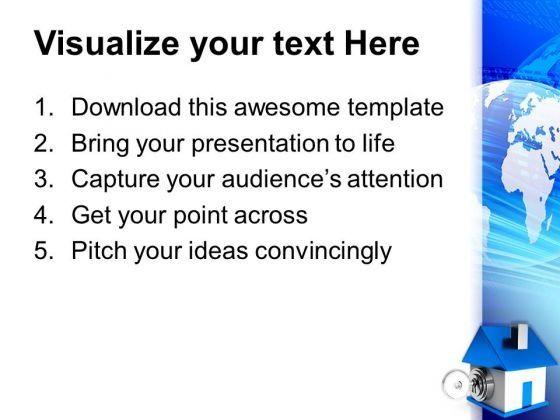 Visualize your text Here

1. Download this awesome template
2. Bring your presentation to life
3. Capture your audience's attention
4. Get your point across
5. Pitch your ideas convincingly